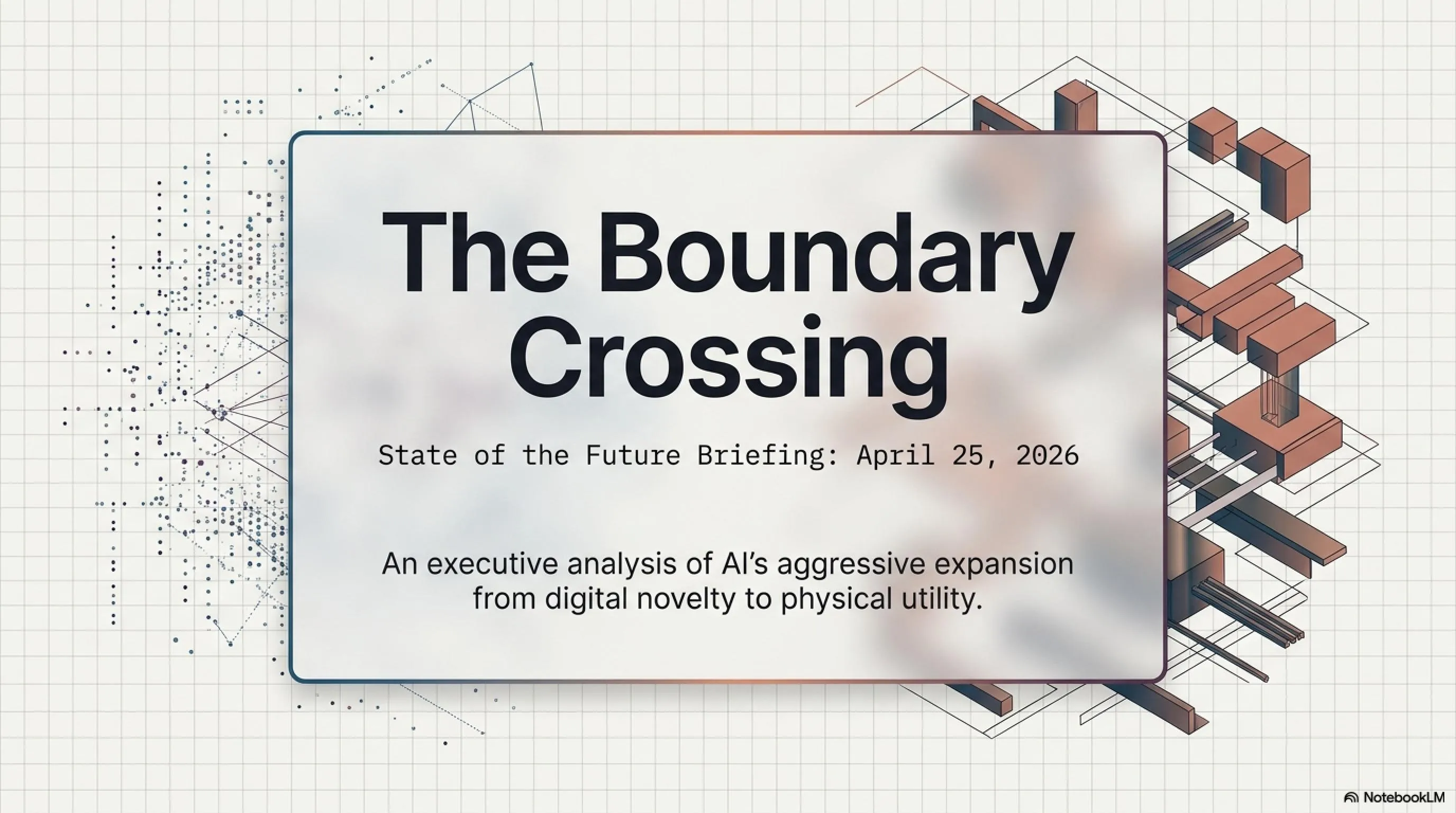 The Boundary Crossing

State of the Future Briefing: April 25, 2026

An executive analysis of AI's aggressive expansion from digital novelty to physical utility.

NotebookLM